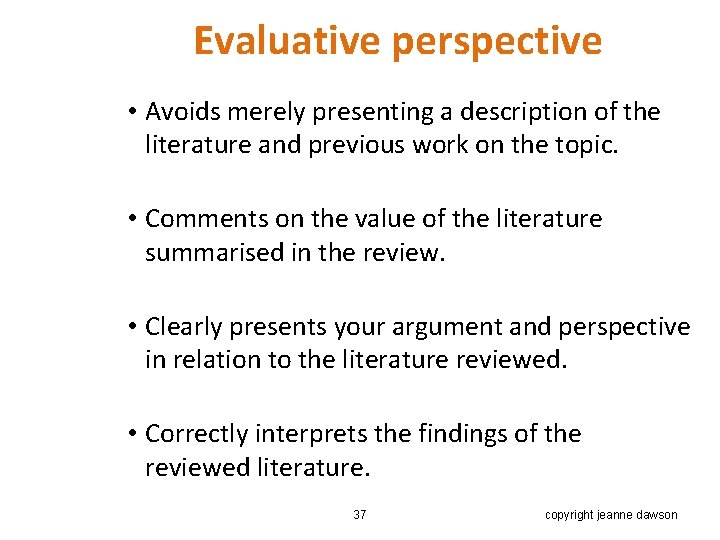 Evaluative perspective

• Avoids merely presenting a description of the literature and previous work on the topic.

• Comments on the value of the literature summarised in the review.

• Clearly presents your argument and perspective in relation to the literature reviewed.

• Correctly interprets the findings of the reviewed literature.

37

copyright jeanne dawson